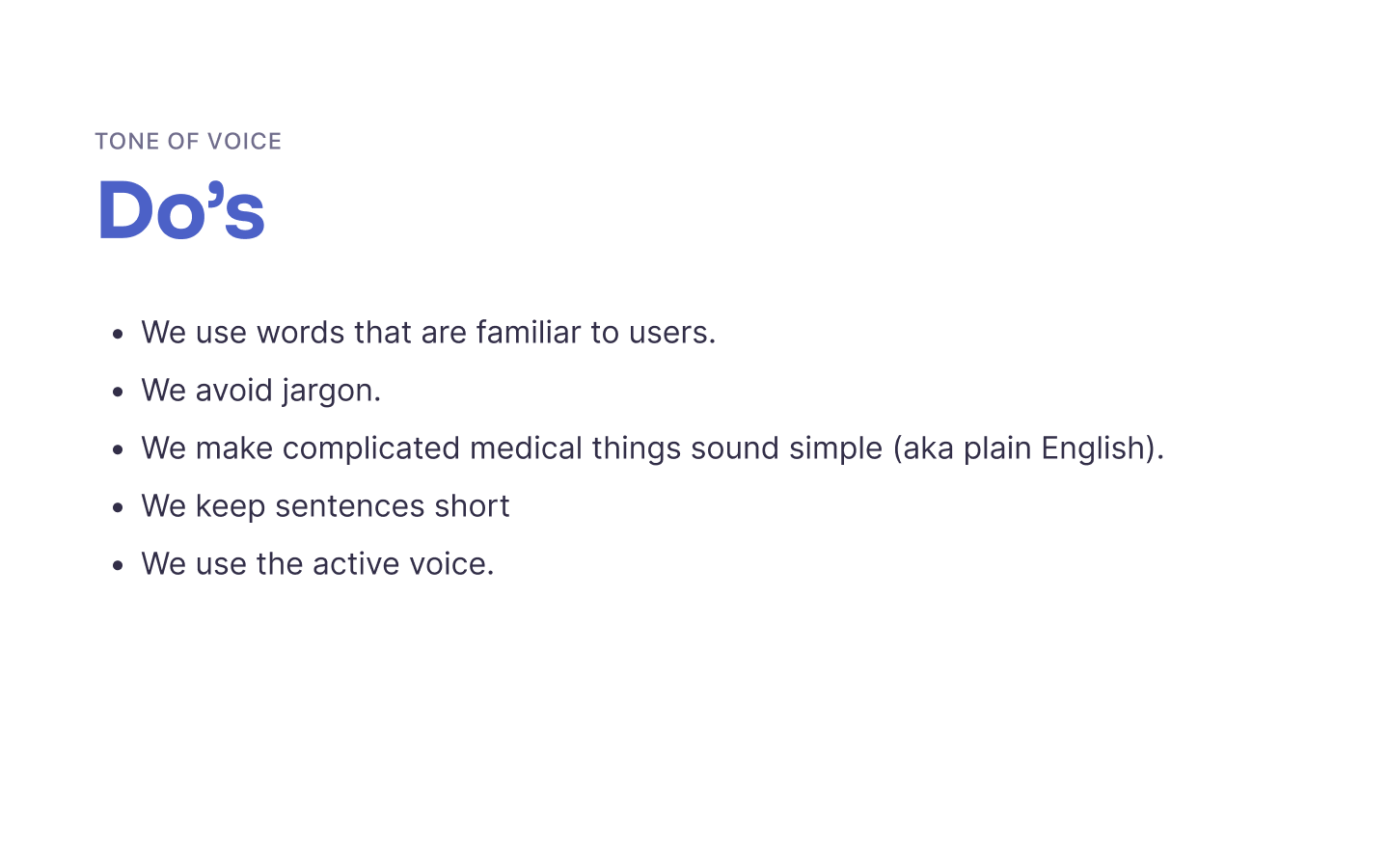 TONE OF VOICE

Do's

• We use words that are familiar to users.
• We avoid jargon.
• We make complicated medical things sound simple (aka plain English).
• We keep sentences short
• We use the active voice.